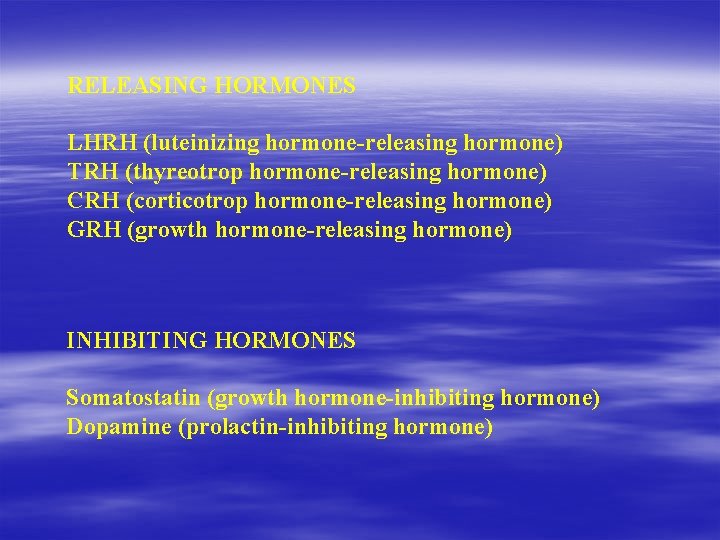 RELEASING HORMONES

LHRH (luteinizing hormone-releasing hormone)
TRH (thyreotrop hormone-releasing hormone)
CRH (corticotrop hormone-releasing hormone)
GRH (growth hormone-releasing hormone)

INHIBITING HORMONES

Somatostatin (growth hormone-inhibiting hormone)
Dopamine (prolactin-inhibiting hormone)